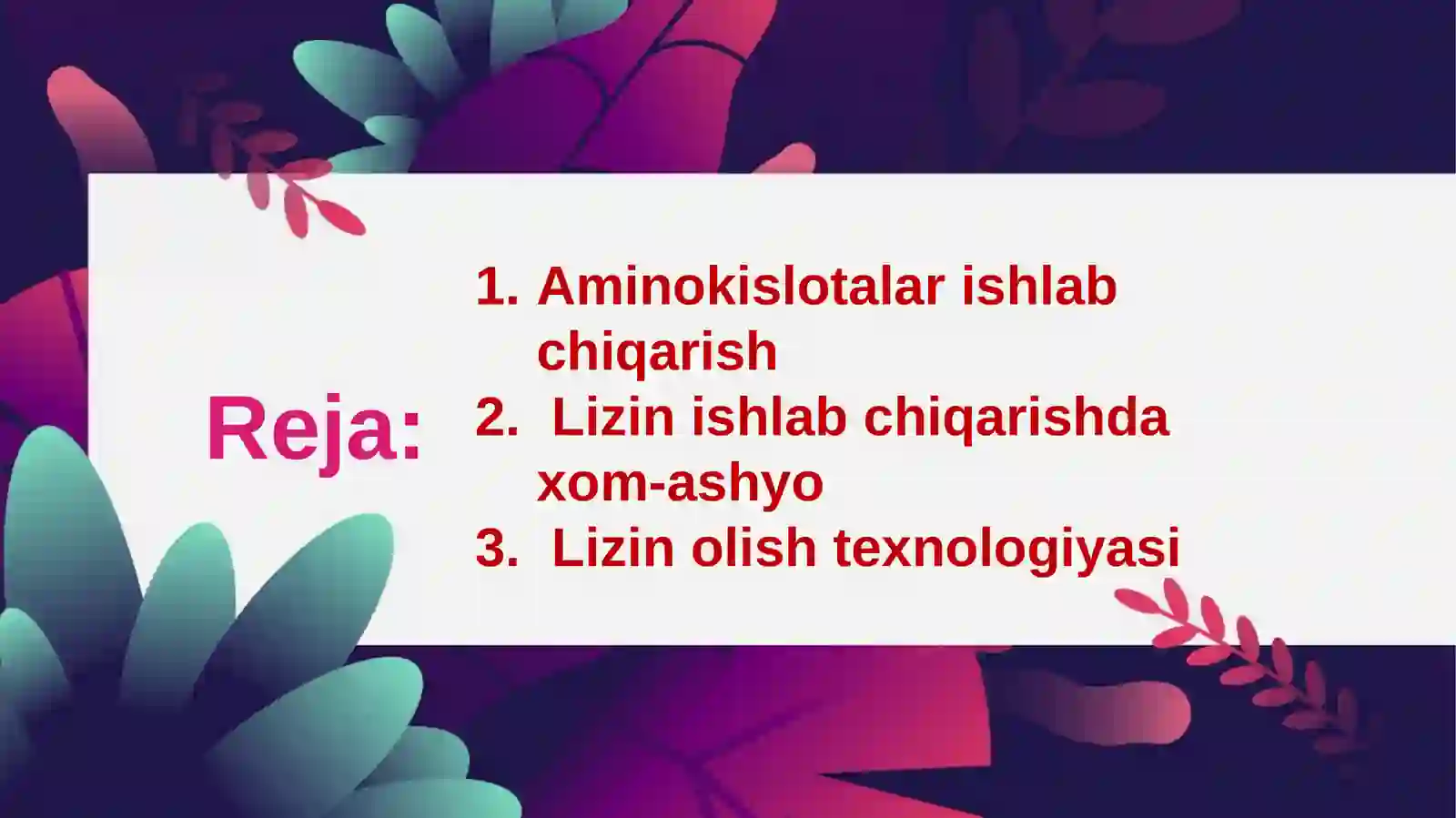 Reja:

1. Aminokislotalar ishlab chiqarish
2. Lizin ishlab chiqarishda xom-ashyo
3. Lizin olish texnologiyasi